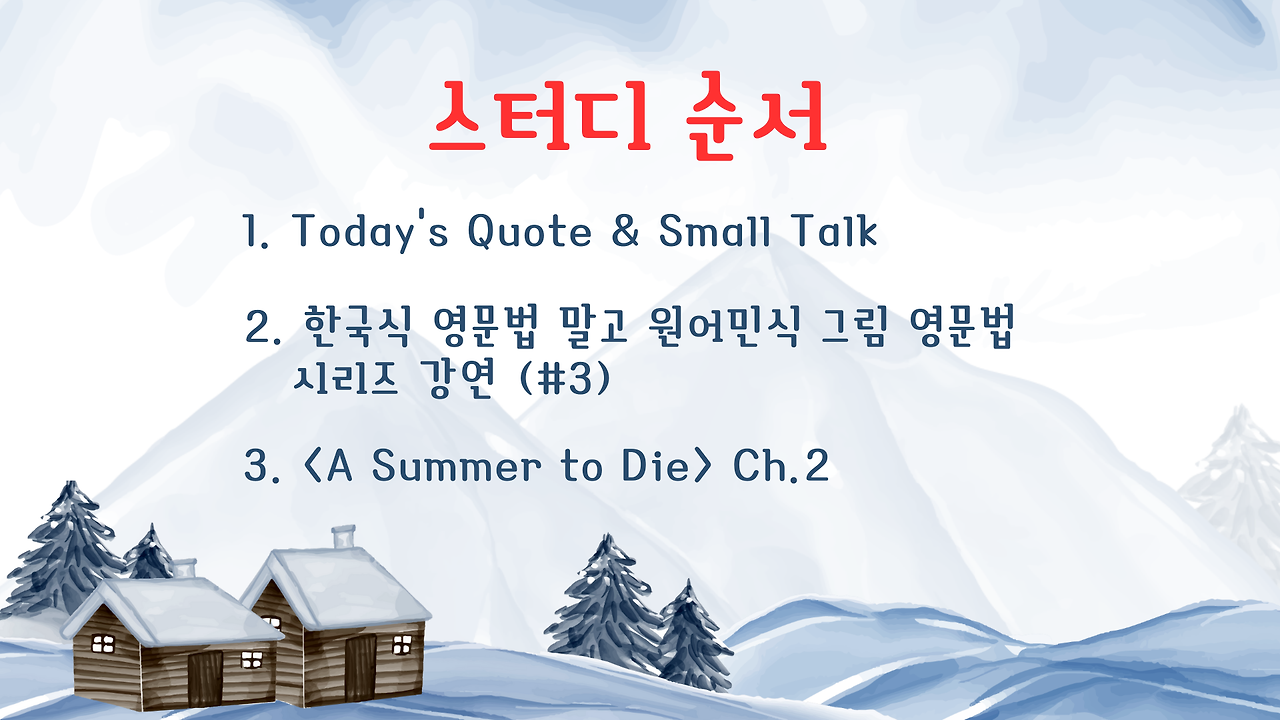 스터디 순서

1. Today's Quote & Small Talk

2. 한국식 영문법 말고 원어민식 그림 영문법 시리즈 강연 (#3)

3. <A Summer to Die> Ch.2